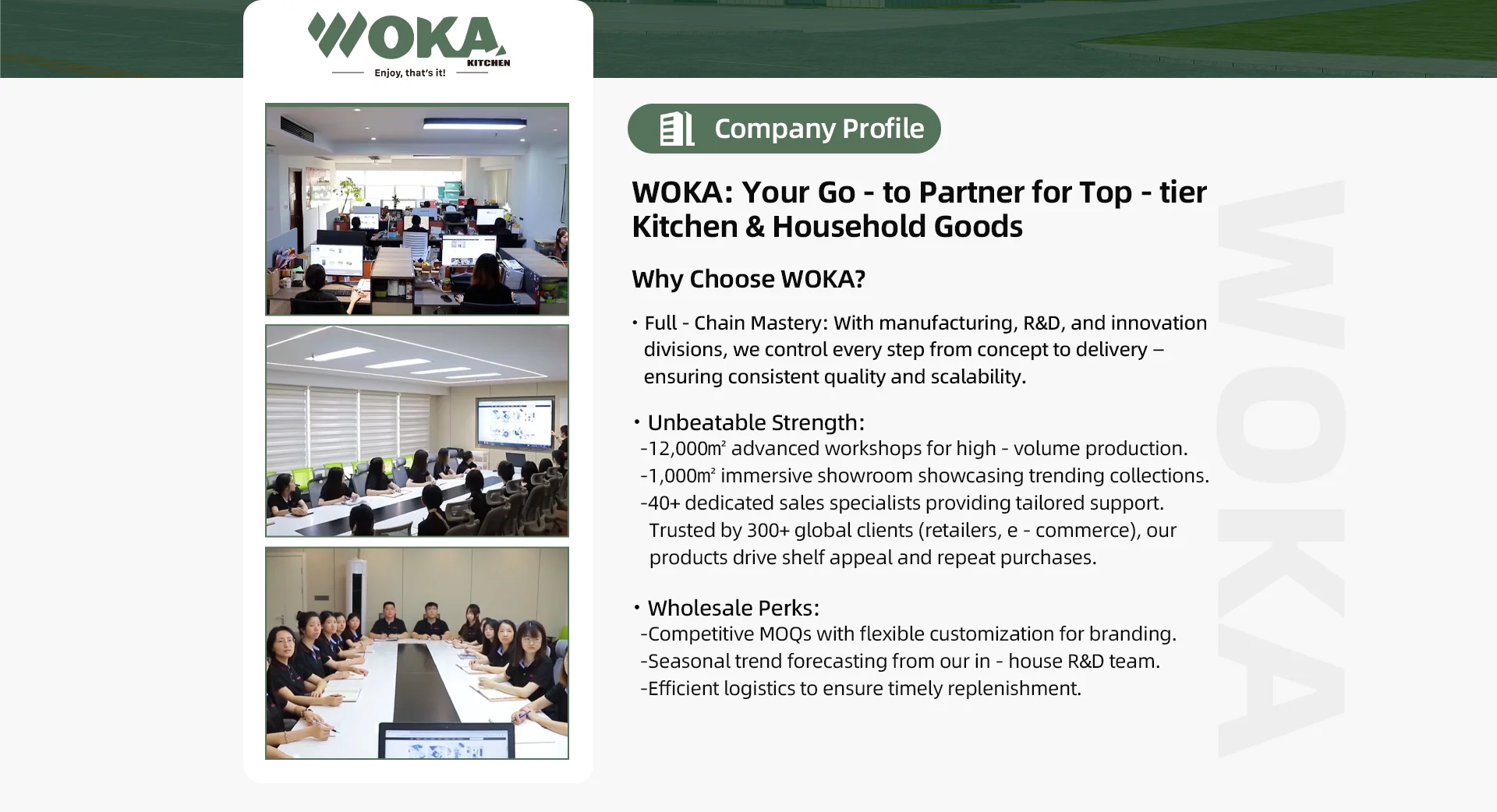 WOKA KITCHEN
Enjoy, that's it!

Company Profile

WOKA: Your Go - to Partner for Top - tier Kitchen & Household Goods

Why Choose WOKA?

· Full - Chain Mastery: With manufacturing, R&D, and innovation divisions, we control every step from concept to delivery – ensuring consistent quality and scalability.

· Unbeatable Strength:
-12,000㎡ advanced workshops for high - volume production.
-1,000㎡ immersive showroom showcasing trending collections.
-40+ dedicated sales specialists providing tailored support.
Trusted by 300+ global clients (retailers, e - commerce), our products drive shelf appeal and repeat purchases.

· Wholesale Perks:
-Competitive MOQs with flexible customization for branding.
-Seasonal trend forecasting from our in - house R&D team.
-Efficient logistics to ensure timely replenishment.

WOKA